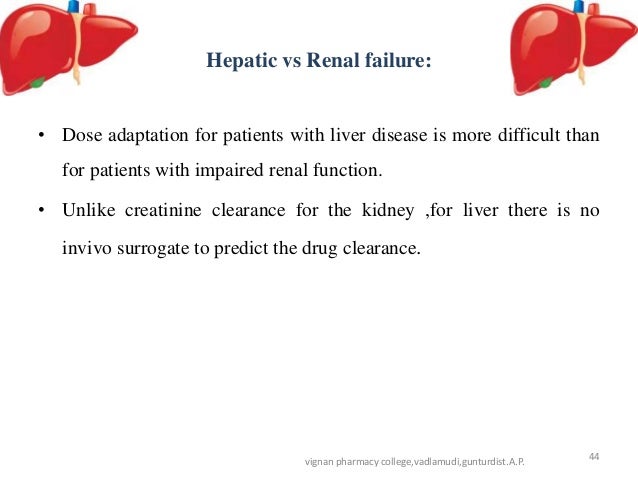 Hepatic vs Renal failure:

• Dose adaptation for patients with liver disease is more difficult than for patients with impaired renal function.

• Unlike creatinine clearance for the kidney ,for liver there is no invivo surrogate to predict the drug clearance.

vignan pharmacy college,vadlamudi,gunturdist.A.P.

44